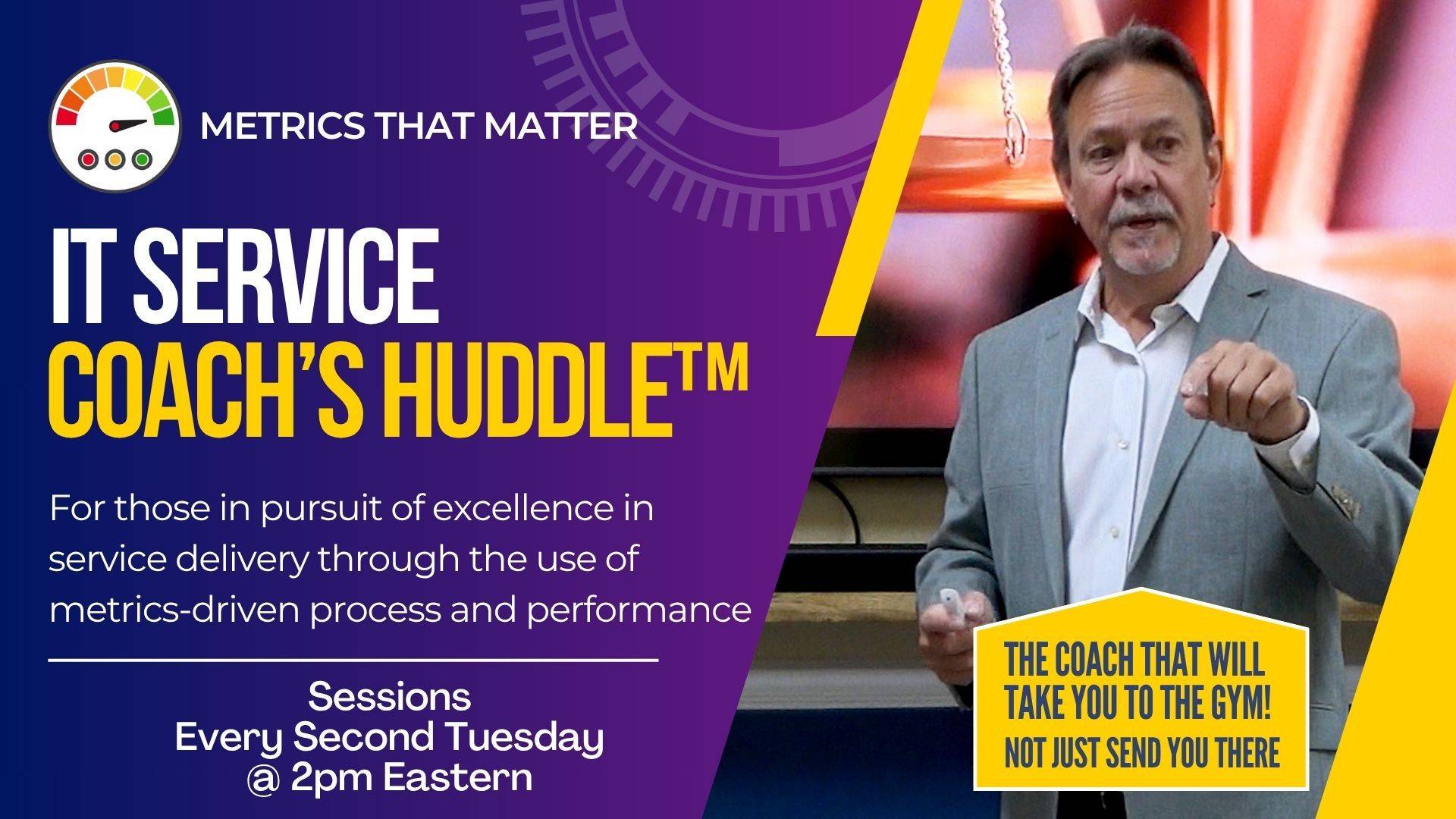 METRICS THAT MATTER

IT SERVICE
COACH'S HUDDLE™

For those in pursuit of excellence in service delivery through the use of metrics-driven process and performance

Sessions
Every Second Tuesday
@ 2pm Eastern

THE COACH THAT WILL
TAKE YOU TO THE GYM!
NOT JUST SEND YOU THERE